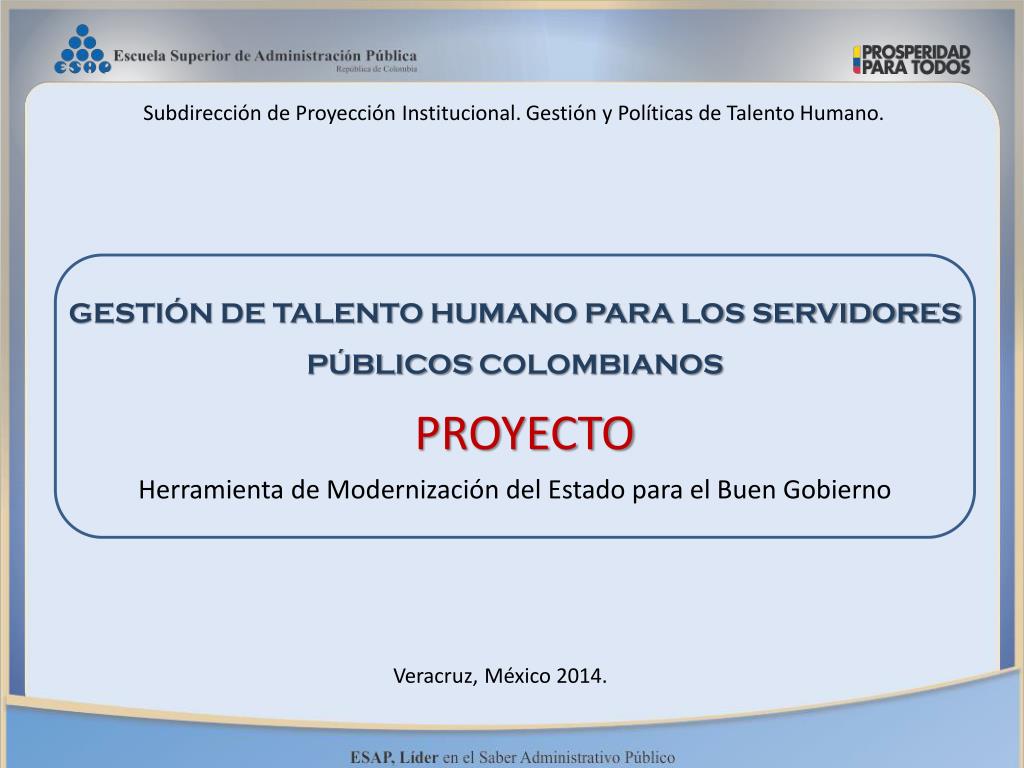 ESAP Escuela Superior de Administración Pública
República de Colombia

PROSPERIDAD PARA TODOS

Subdirección de Proyección Institucional. Gestión y Políticas de Talento Humano.

GESTIÓN DE TALENTO HUMANO PARA LOS SERVIDORES PÚBLICOS COLOMBIANOS

PROYECTO

Herramienta de Modernización del Estado para el Buen Gobierno

Veracruz, México 2014.

ESAP, Líder en el Saber Administrativo Público